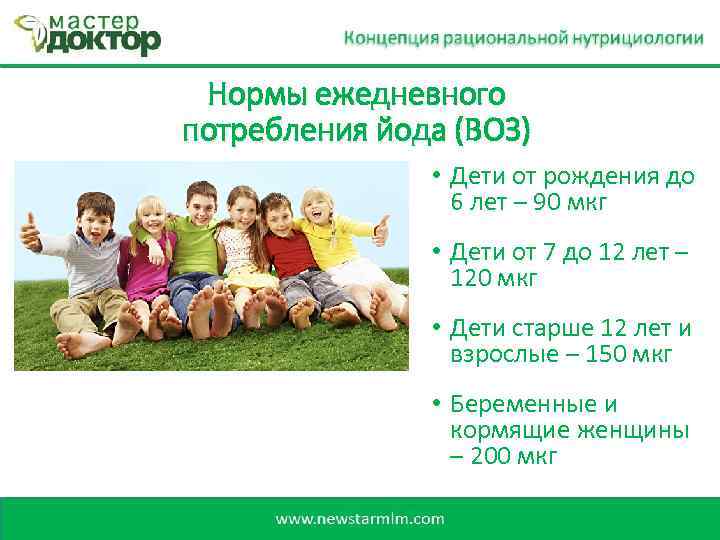 мастер доктор

Концепция рациональной нутрициологии

Нормы ежедневного потребления йода (ВОЗ)

• Дети от рождения до 6 лет – 90 мкг

• Дети от 7 до 12 лет – 120 мкг

• Дети старше 12 лет и взрослые – 150 мкг

• Беременные и кормящие женщины – 200 мкг

www.newstarmlm.com